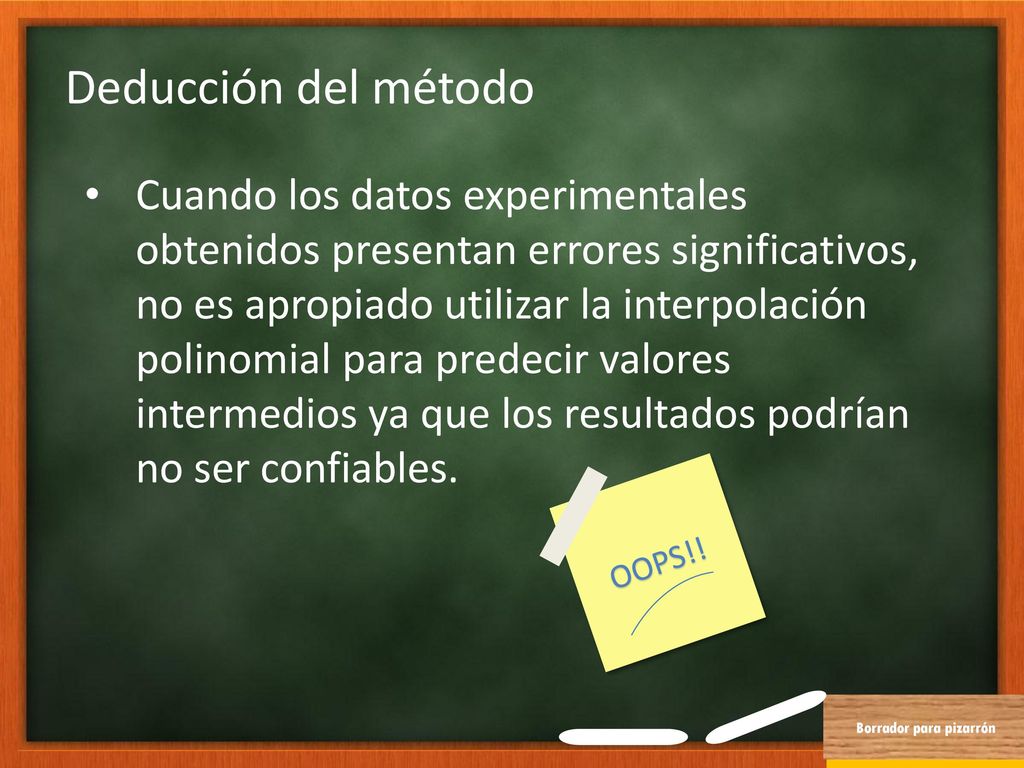 Deducción del método

• Cuando los datos experimentales obtenidos presentan errores significativos, no es apropiado utilizar la interpolación polinomial para predecir valores intermedios ya que los resultados podrían no ser confiables.

OOPS!!

Borrador para pizarrón